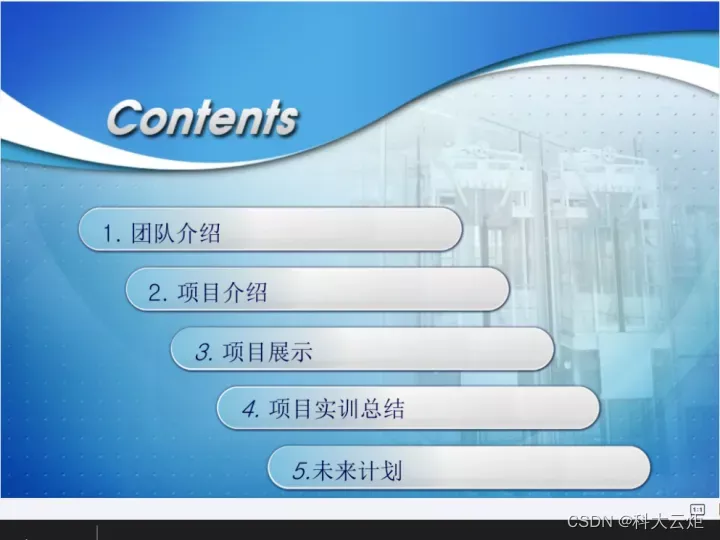 Contents

1. 团队介绍

2. 项目介绍

3. 项目展示

4. 项目实训总结

5.未来计划

CSDN @科大云炬